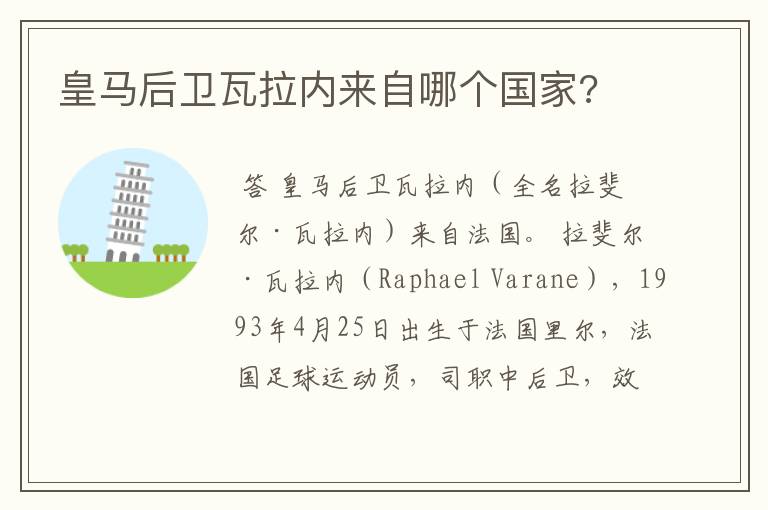 皇马后卫瓦拉内来自哪个国家?

答 皇马后卫瓦拉内（全名拉斐尔·瓦拉内）来自法国。拉斐尔·瓦拉内（Raphael Varane），1993年4月25日出生于法国里尔，法国足球运动员，司职中后卫，效